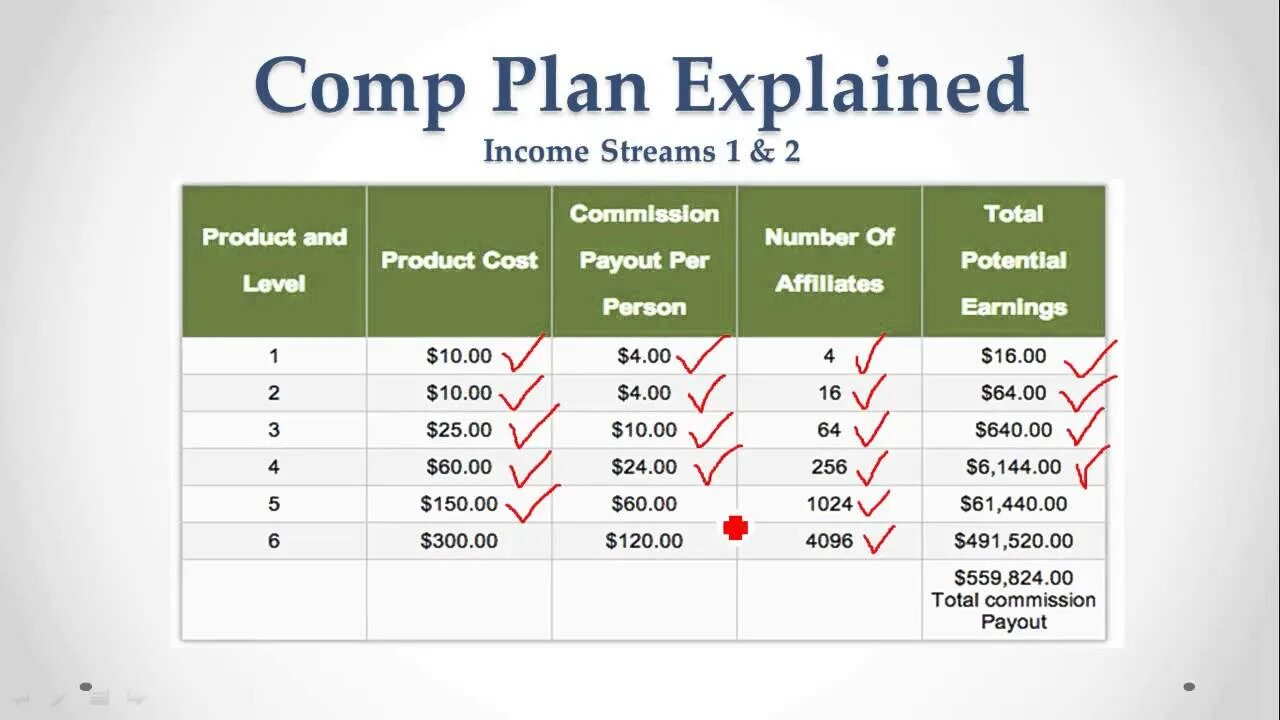 Comp Plan Explained

Income Streams 1 & 2

| Product and Level | Product Cost | Commission Payout Per Person | Number Of Affiliates | Total Potential Earnings |
|---|---|---|---|---|
| 1 | $10.00 | $4.00 | 4 | $16.00 |
| 2 | $10.00 | $4.00 | 16 | $64.00 |
| 3 | $25.00 | $10.00 | 64 | $640.00 |
| 4 | $60.00 | $24.00 | 256 | $6,144.00 |
| 5 | $150.00 | $60.00 | 1024 | $61,440.00 |
| 6 | $300.00 | $120.00 | 4096 | $491,520.00 |
| | | | | $559,824.00 Total commission Payout |